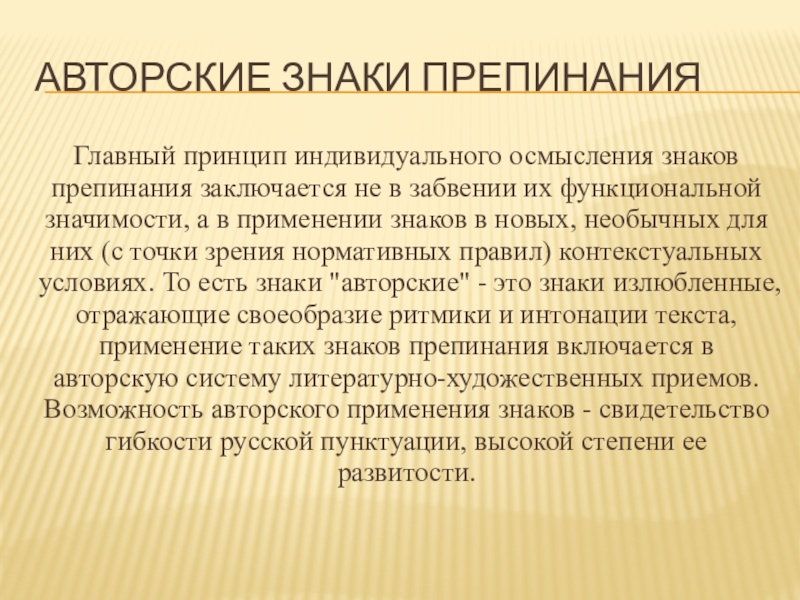 АВТОРСКИЕ ЗНАКИ ПРЕПИНАНИЯ

Главный принцип индивидуального осмысления знаков препинания заключается не в забвении их функциональной значимости, а в применении знаков в новых, необычных для них (с точки зрения нормативных правил) контекстуальных условиях. То есть знаки "авторские" - это знаки излюбленные, отражающие своеобразие ритмики и интонации текста, применение таких знаков препинания включается в авторскую систему литературно-художественных приемов. Возможность авторского применения знаков - свидетельство гибкости русской пунктуации, высокой степени ее развитости.